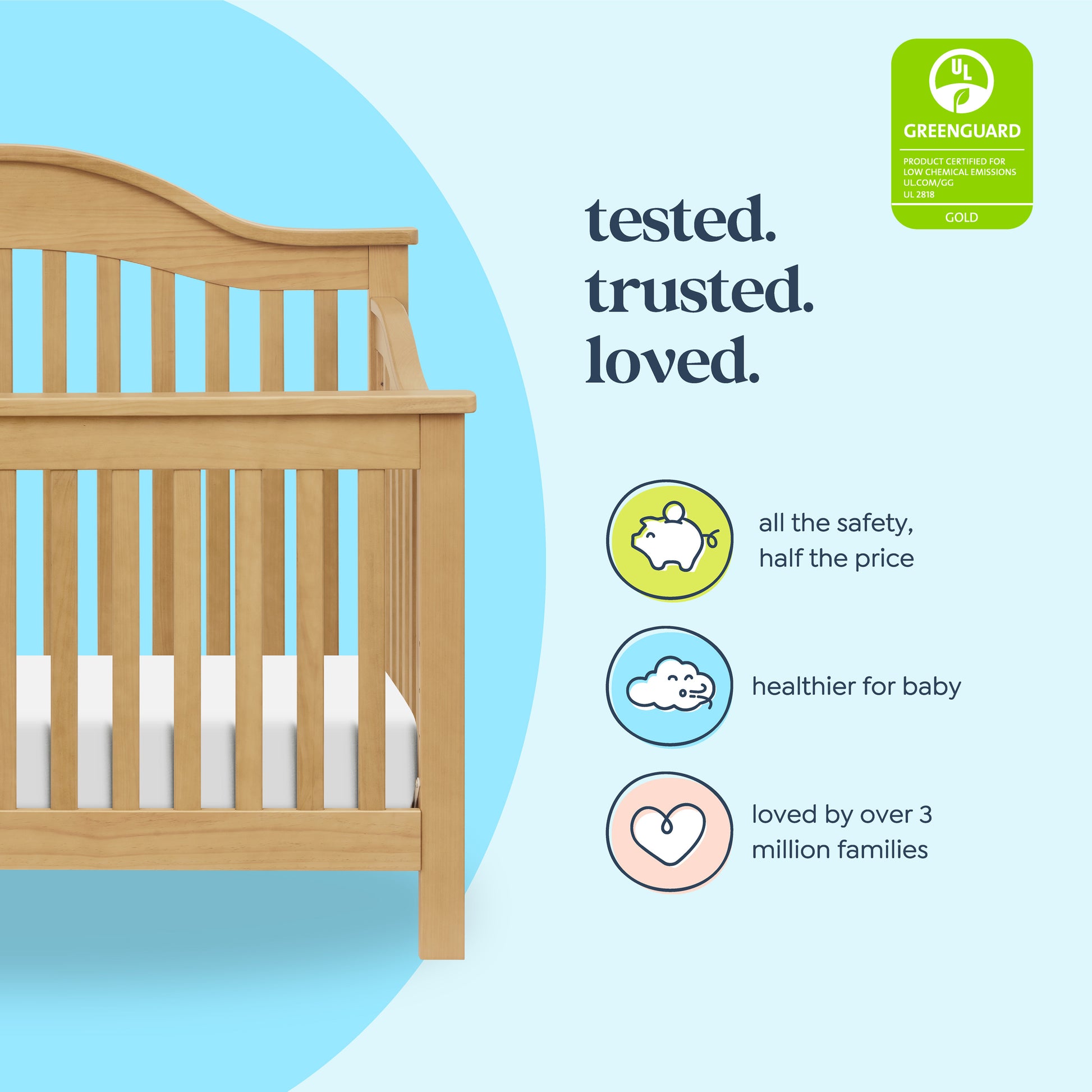 UL
GREENGUARD
PRODUCT CERTIFIED FOR LOW CHEMICAL EMISSIONS UL.COM/GG UL 2818
GOLD

tested.
trusted.
loved.

all the safety, half the price

healthier for baby

loved by over 3 million families